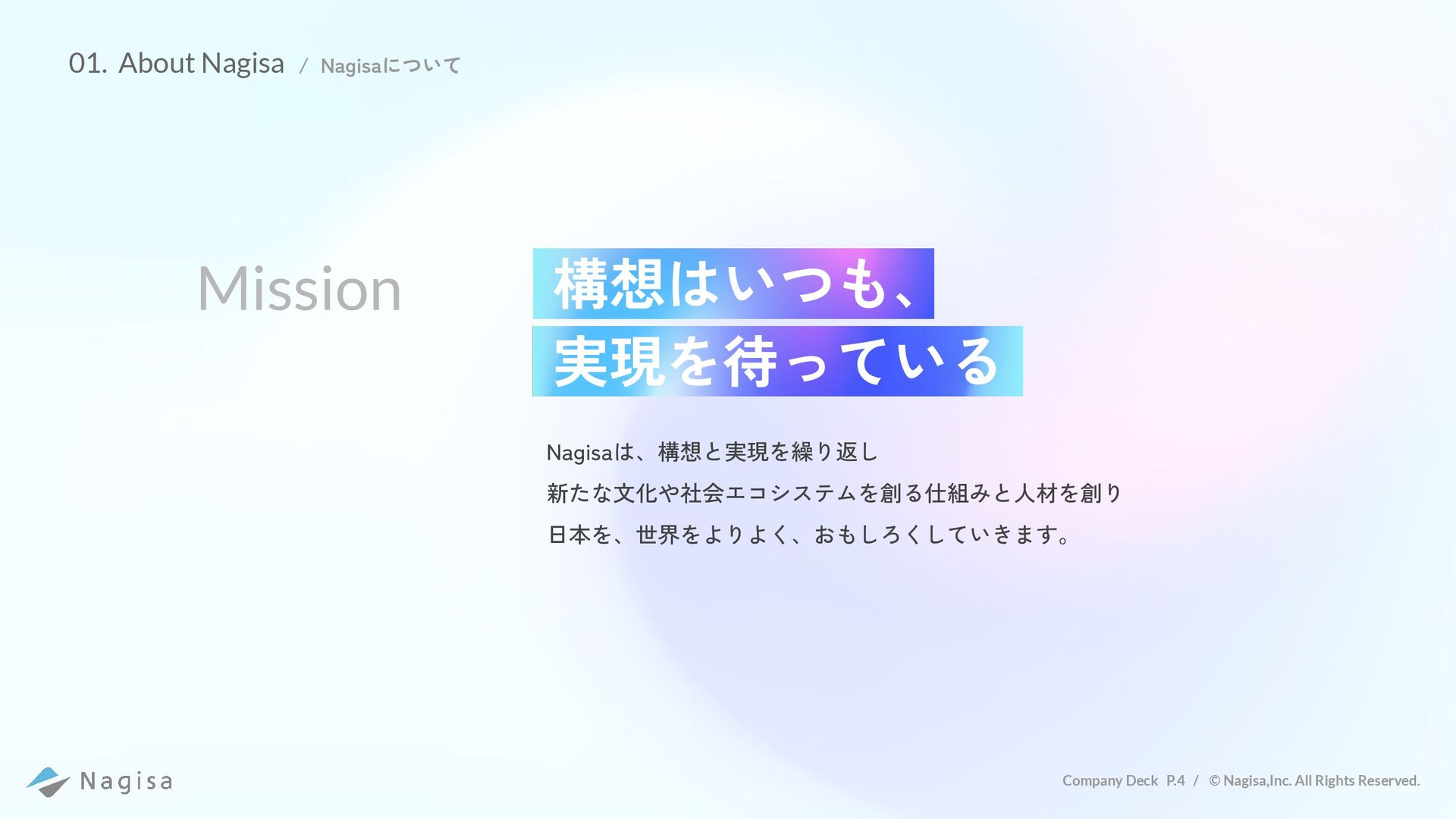 01. About Nagisa / Nagisaについて

Mission

構想はいつも、
実現を待っている

Nagisaは、構想と実現を繰り返し
新たな文化や社会エコシステムを創る仕組みと人材を創り
日本を、世界をよりよく、おもしろくしていきます。

Nagisa

Company Deck P.4 / © Nagisa,Inc. All Rights Reserved.